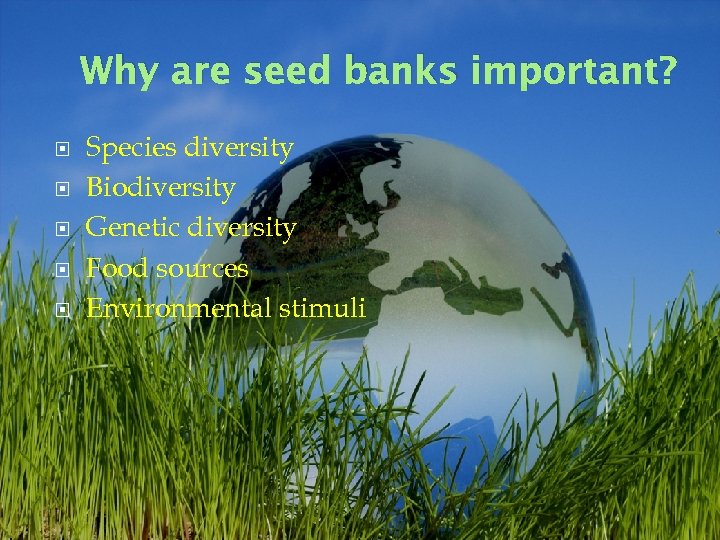 Why are seed banks important?

- Species diversity
- Biodiversity
- Genetic diversity
- Food sources
- Environmental stimuli